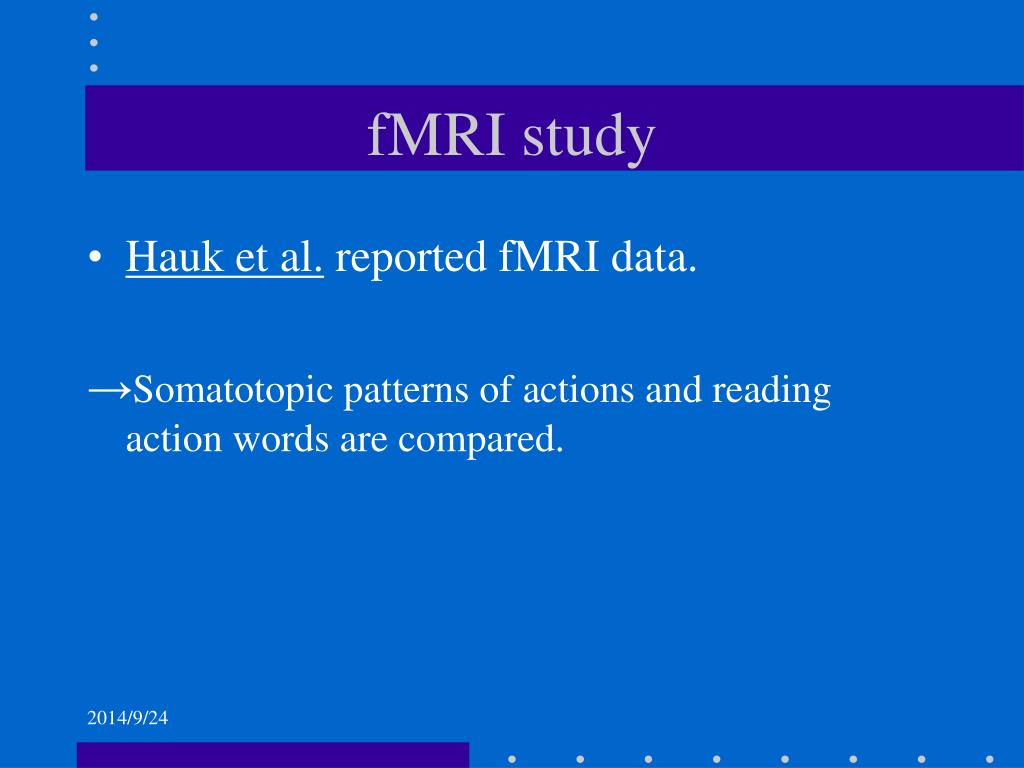 fMRI study

• Hauk et al. reported fMRI data.

→Somatotopic patterns of actions and reading action words are compared.

2014/9/24